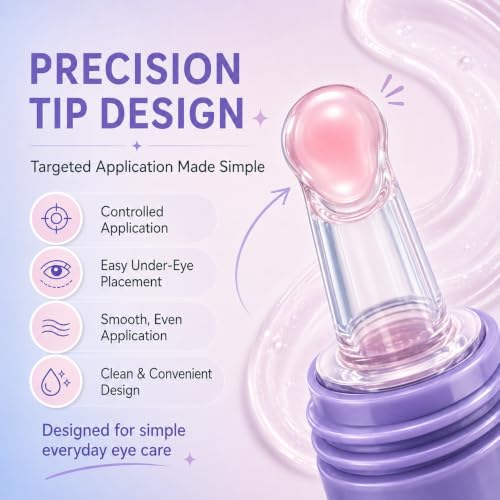 PRECISION TIP DESIGN

Targeted Application Made Simple

Controlled Application

Easy Under-Eye Placement

Smooth, Even Application

Clean & Convenient Design

Designed for simple everyday eye care